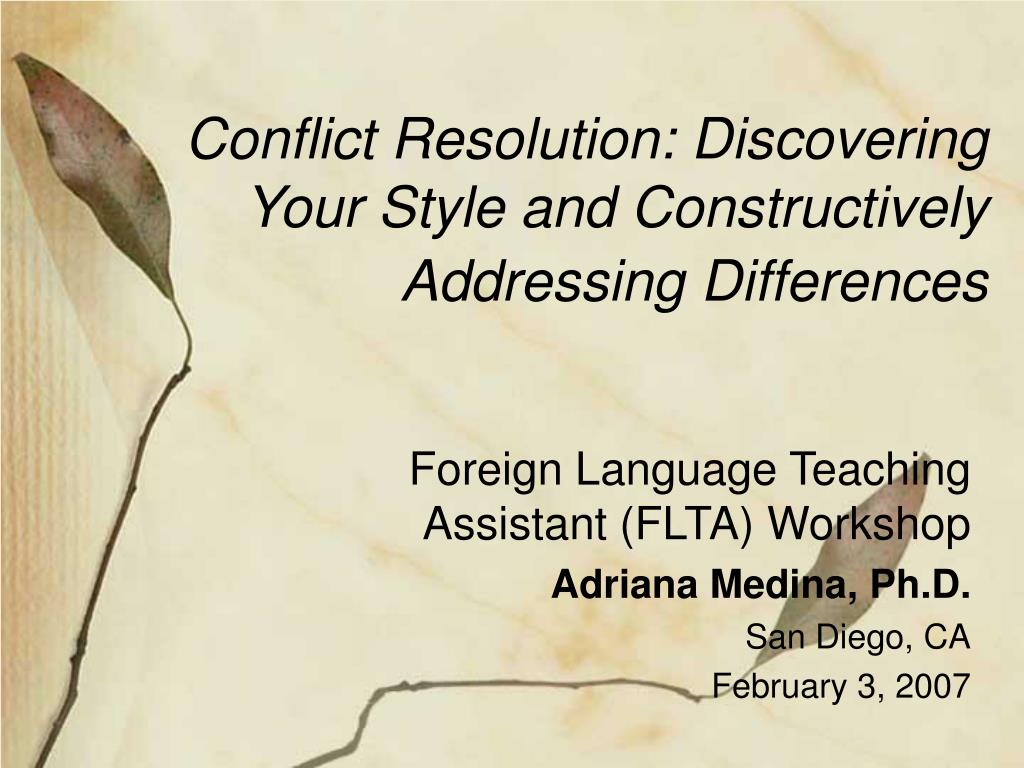 Conflict Resolution: Discovering Your Style and Constructively Addressing Differences

Foreign Language Teaching Assistant (FLTA) Workshop
Adriana Medina, Ph.D.
San Diego, CA
February 3, 2007